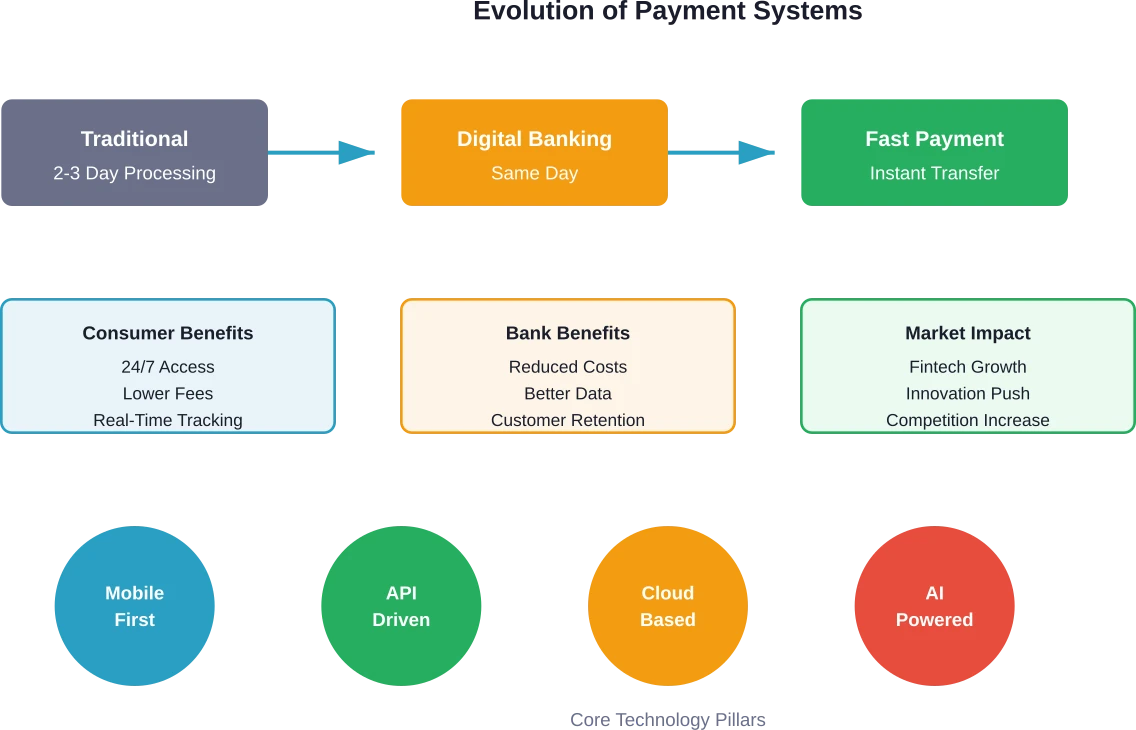 Evolution of Payment Systems

Traditional
2-3 Day Processing

Digital Banking
Same Day

Fast Payment
Instant Transfer

Consumer Benefits
24/7 Access
Lower Fees
Real-Time Tracking

Bank Benefits
Reduced Costs
Better Data
Customer Retention

Market Impact
Fintech Growth
Innovation Push
Competition Increase

Mobile First

API Driven

Cloud Based

AI Powered

Core Technology Pillars